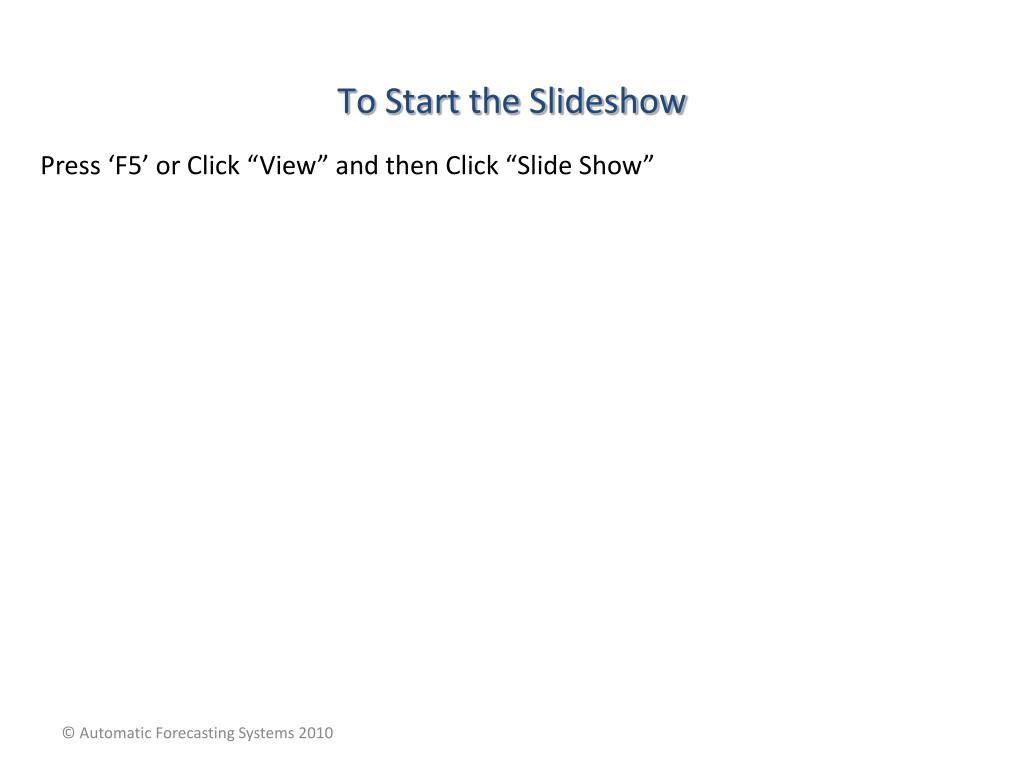 To Start the Slideshow

Press ‘F5’ or Click “View” and then Click “Slide Show”

© Automatic Forecasting Systems 2010